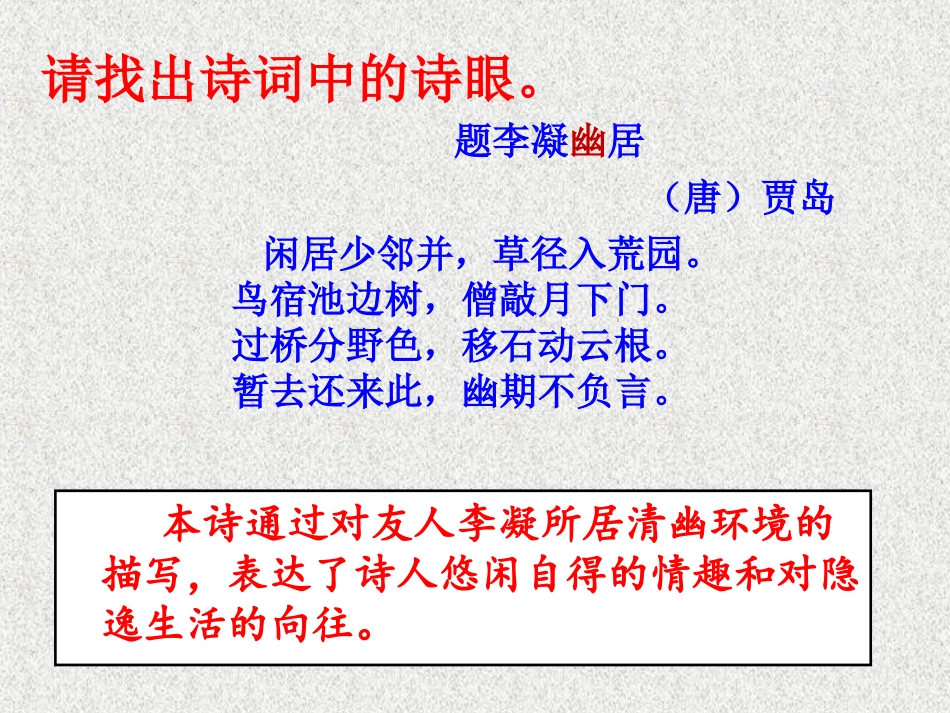 请找出诗词中的诗眼。

题李凝幽居

（唐）贾岛

闲居少邻并，草径入荒园。
鸟宿池边树，僧敲月下门。
过桥分野色，移石动云根。
暂去还来此，幽期不负言。

本诗通过对友人李凝所居清幽环境的描写，表达了诗人悠闲自得的情趣和对隐逸生活的向往。